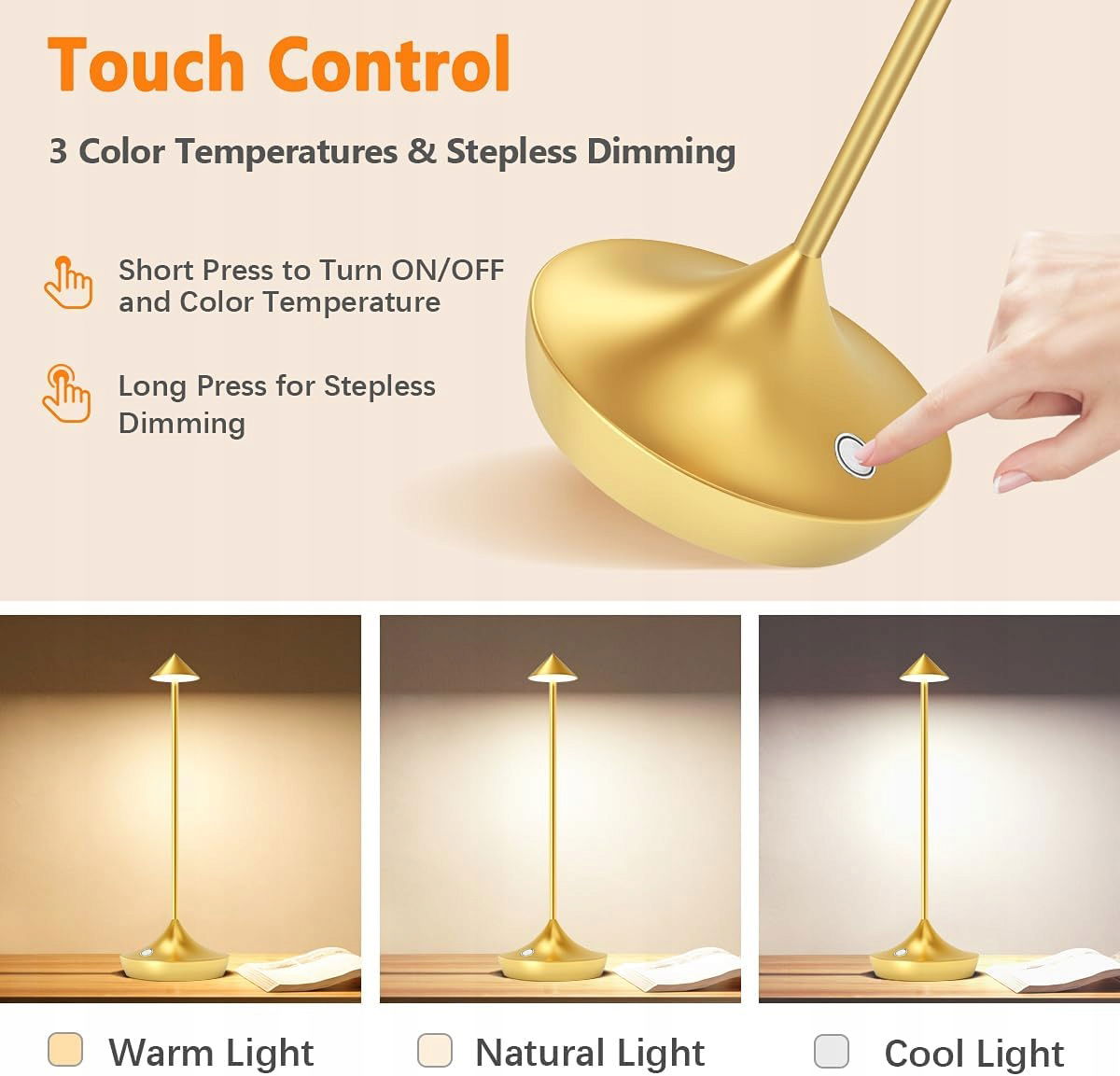 Touch Control

3 Color Temperatures & Stepless Dimming

Short Press to Turn ON/OFF and Color Temperature

Long Press for Stepless Dimming

Warm Light

Natural Light

Cool Light